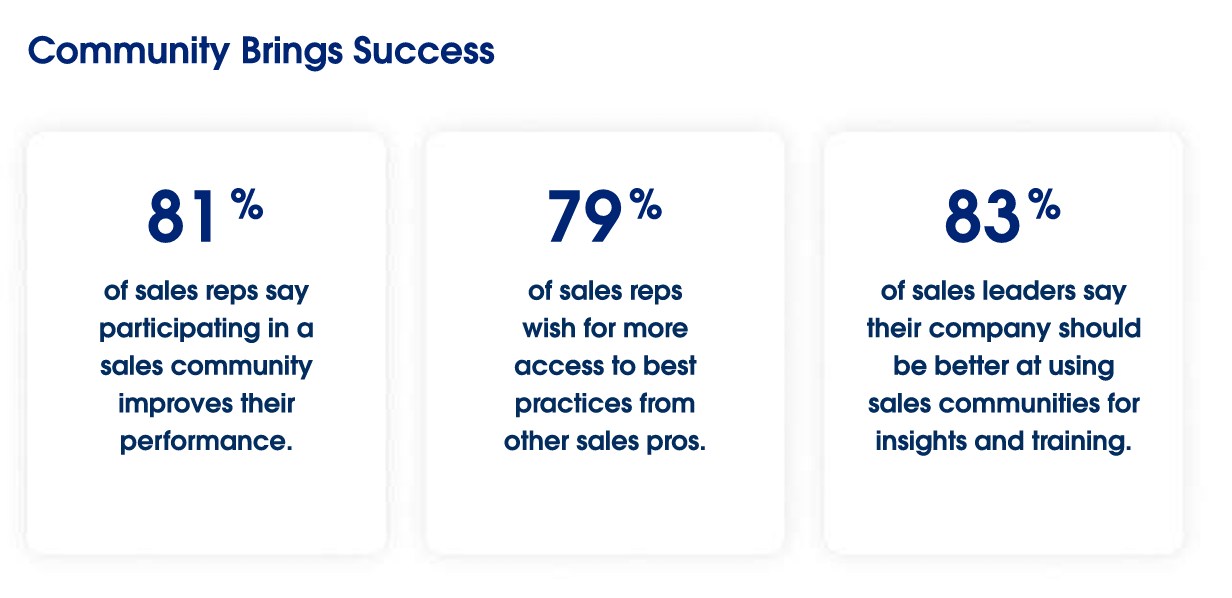 Community Brings Success

81%

of sales reps say participating in a sales community improves their performance.

79%

of sales reps wish for more access to best practices from other sales pros.

83%

of sales leaders say their company should be better at using sales communities for insights and training.